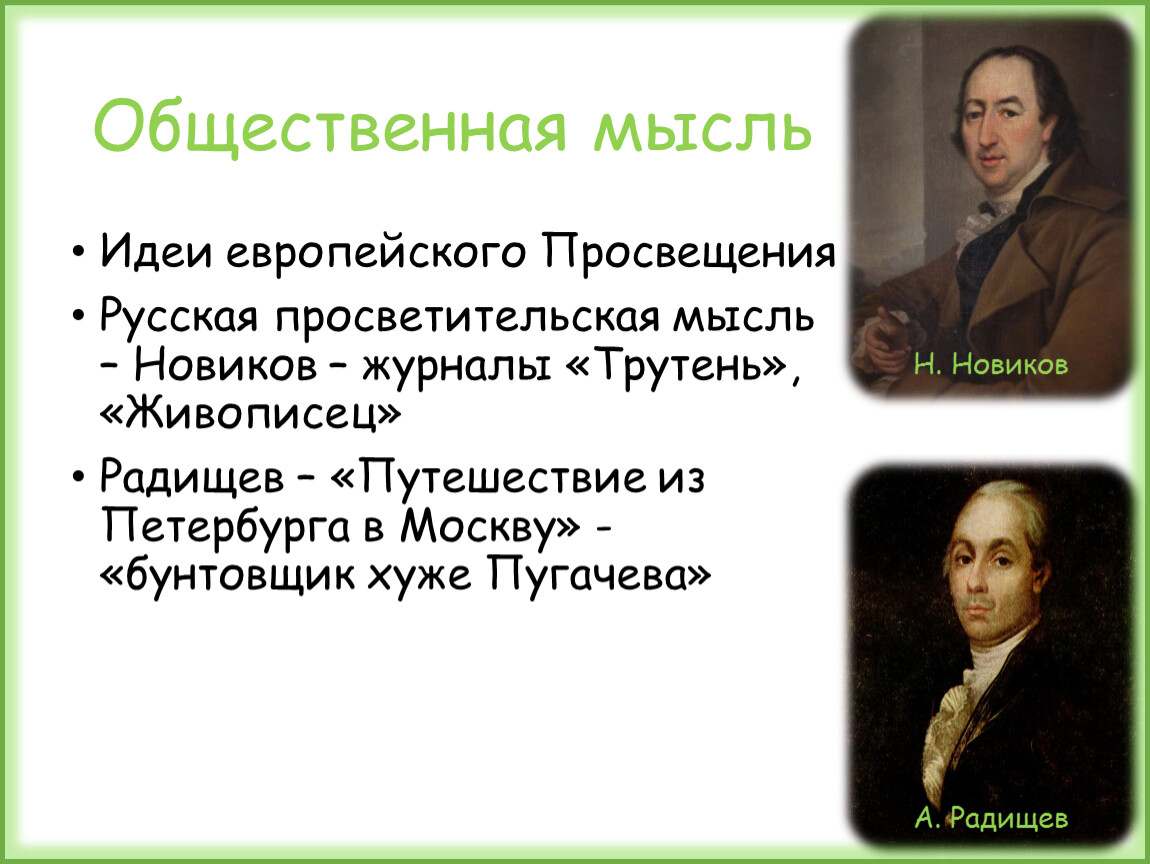 Общественная мысль

• Идеи европейского Просвещения

• Русская просветительская мысль – Новиков – журналы «Трутень», «Живописец»

• Радищев – «Путешествие из Петербурга в Москву» - «бунтовщик хуже Пугачева»

Н. Новиков

А. Радищев